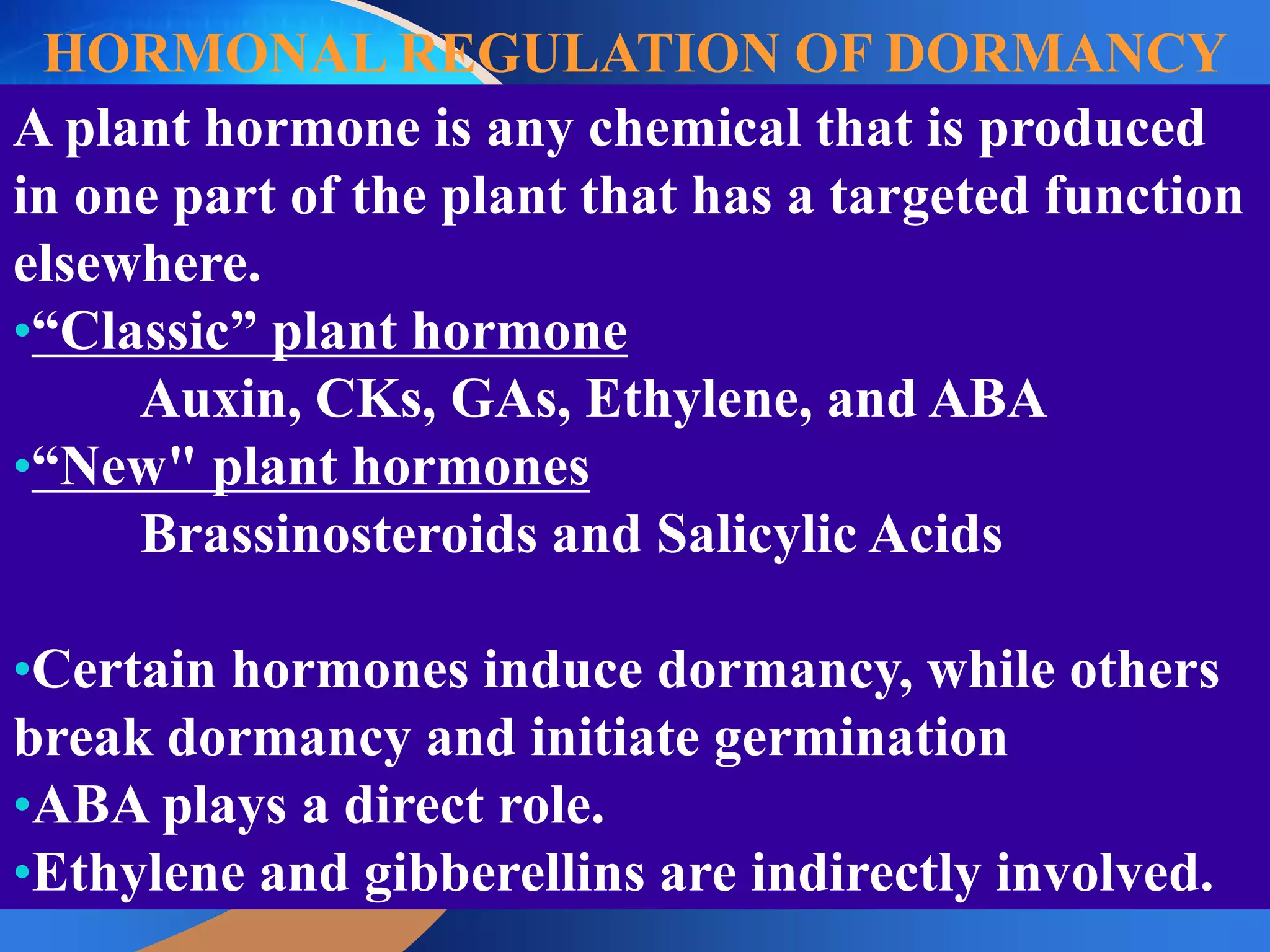 HORMONAL REGULATION OF DORMANCY

A plant hormone is any chemical that is produced in one part of the plant that has a targeted function elsewhere.

•“Classic” plant hormone

Auxin, CKs, GAs, Ethylene, and ABA

•“New" plant hormones

Brassinosteroids and Salicylic Acids

•Certain hormones induce dormancy, while others break dormancy and initiate germination

•ABA plays a direct role.

•Ethylene and gibberellins are indirectly involved.